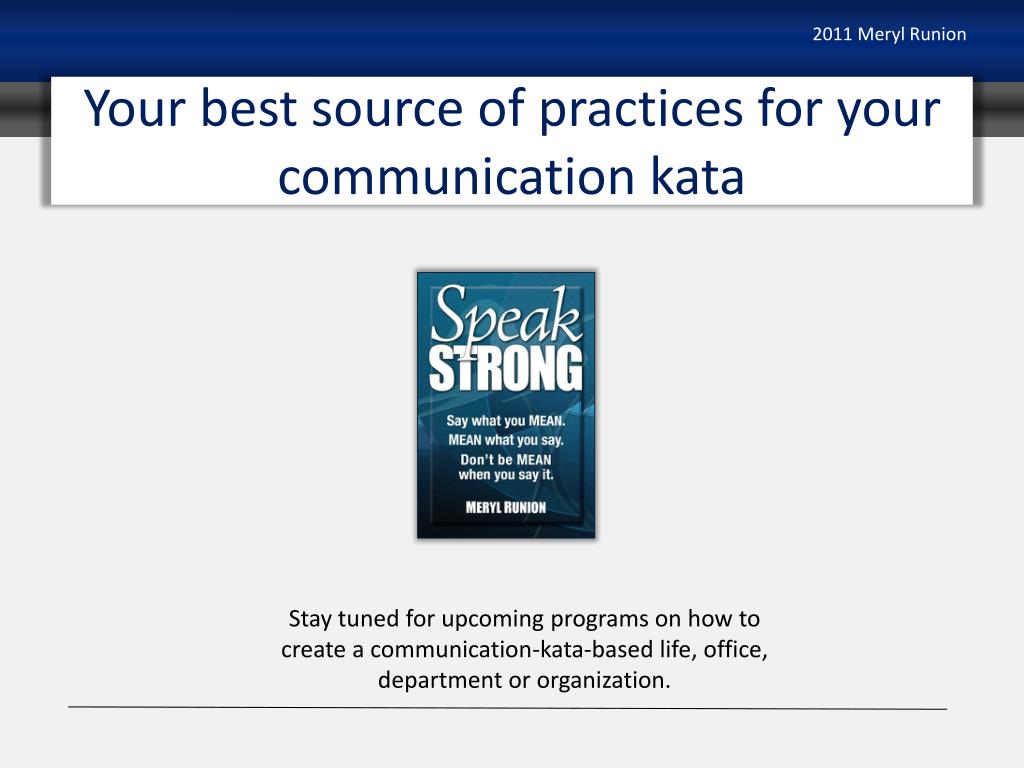 2011 Meryl Runion

Your best source of practices for your communication kata

Speak STRONG

Say what you MEAN. MEAN what you say. Don't be MEAN when you say it.

MERYL RUNION

Stay tuned for upcoming programs on how to create a communication-kata-based life, office, department or organization.